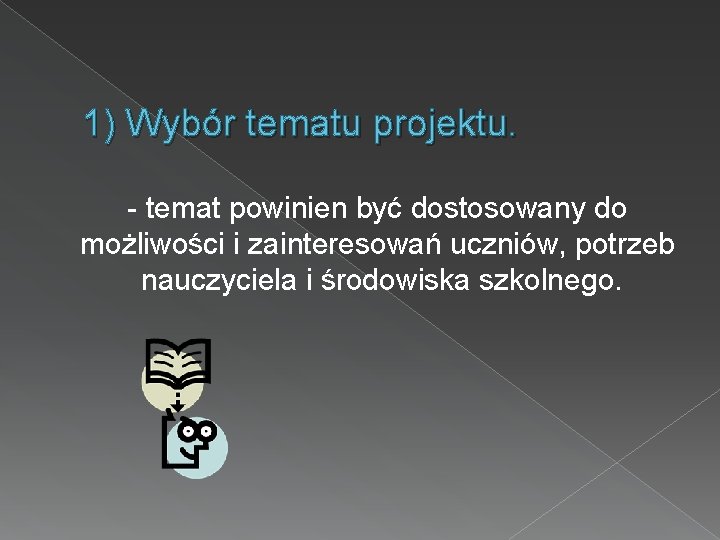 1) Wybór tematu projektu.

- temat powinien być dostosowany do możliwości i zainteresowań uczniów, potrzeb nauczyciela i środowiska szkolnego.